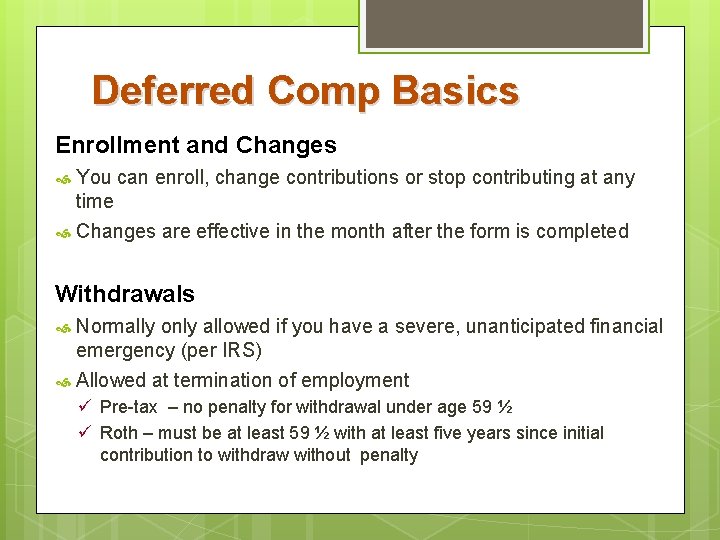 Deferred Comp Basics

Enrollment and Changes

You can enroll, change contributions or stop contributing at any time

Changes are effective in the month after the form is completed

Withdrawals

Normally only allowed if you have a severe, unanticipated financial emergency (per IRS)

Allowed at termination of employment

✓ Pre-tax – no penalty for withdrawal under age 59 ½

✓ Roth – must be at least 59 ½ with at least five years since initial contribution to withdraw without penalty